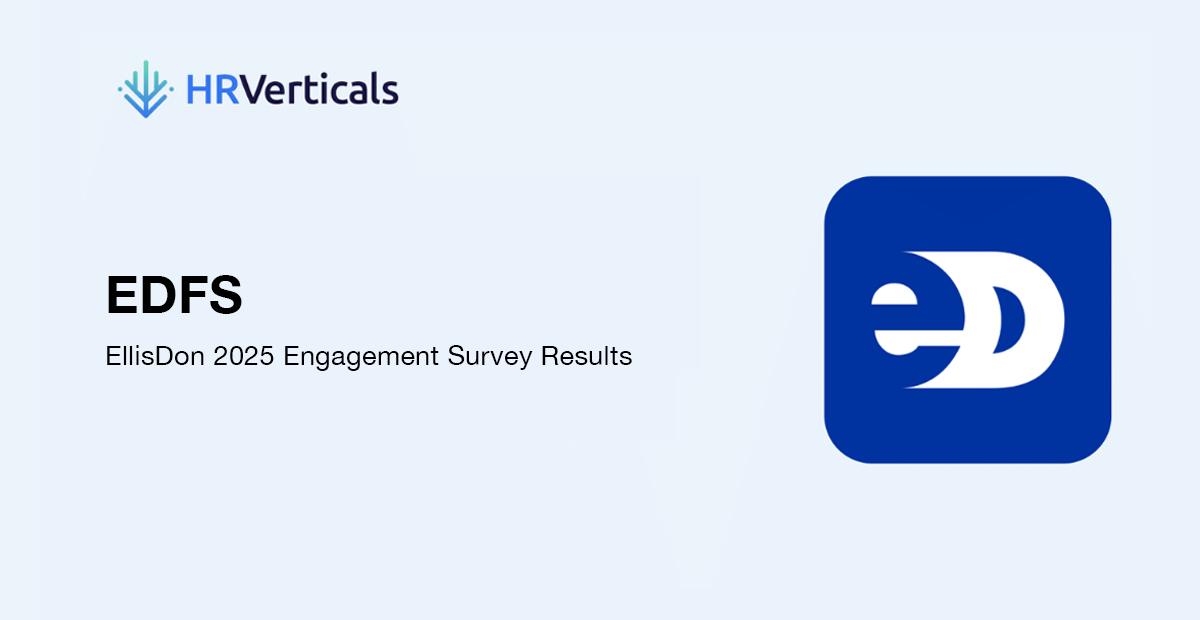 HRVerticals

EDFS

EllisDon 2025 Engagement Survey Results

eD